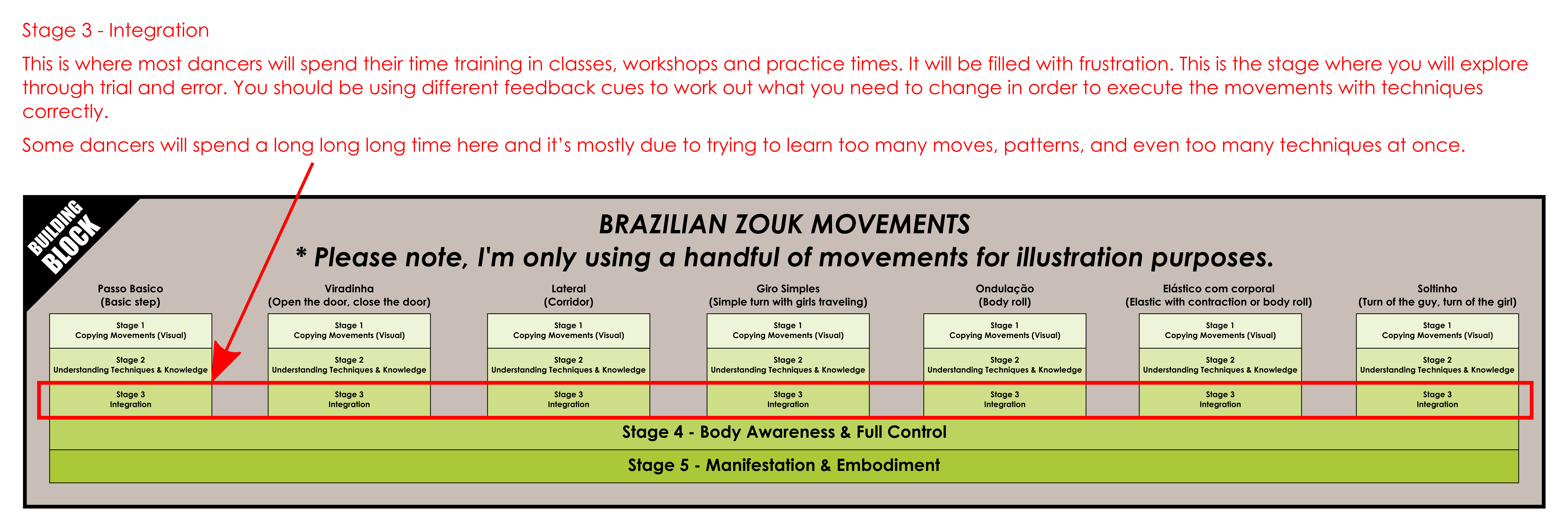 Stage 3 - Integration

This is where most dancers will spend their time training in classes, workshops and practice times. It will be filled with frustration. This is the stage where you will explore through trial and error. You should be using different feedback cues to work out what you need to change in order to execute the movements with techniques correctly.

Some dancers will spend a long long long time here and it's mostly due to trying to learn too many moves, patterns, and even too many techniques at once.

BUILDING BLOCK

BRAZILIAN ZOUK MOVEMENTS
* Please note, I'm only using a handful of movements for illustration purposes.

Passo Basico
(Basic step)
Stage 1
Copying Movements (Visual)
Stage 2
Understanding Techniques & Knowledge
Stage 3
Integration

Viradinha
(Open the door, close the door)
Stage 1
Copying Movements (Visual)
Stage 2
Understanding Techniques & Knowledge
Stage 3
Integration

Lateral
(Corridor)
Stage 1
Copying Movements (Visual)
Stage 2
Understanding Techniques & Knowledge
Stage 3
Integration

Giro Simples
(Simple turn with girls traveling)
Stage 1
Copying Movements (Visual)
Stage 2
Understanding Techniques & Knowledge
Stage 3
Integration

Ondulação
(Body roll)
Stage 1
Copying Movements (Visual)
Stage 2
Understanding Techniques & Knowledge
Stage 3
Integration

Elástico com corporal
(Elastic with contraction or body roll)
Stage 1
Copying Movements (Visual)
Stage 2
Understanding Techniques & Knowledge
Stage 3
Integration

Soltinho
(Turn of the guy, turn of the girl)
Stage 1
Copying Movements (Visual)
Stage 2
Understanding Techniques & Knowledge
Stage 3
Integration

Stage 4 - Body Awareness & Full Control
Stage 5 - Manifestation & Embodiment